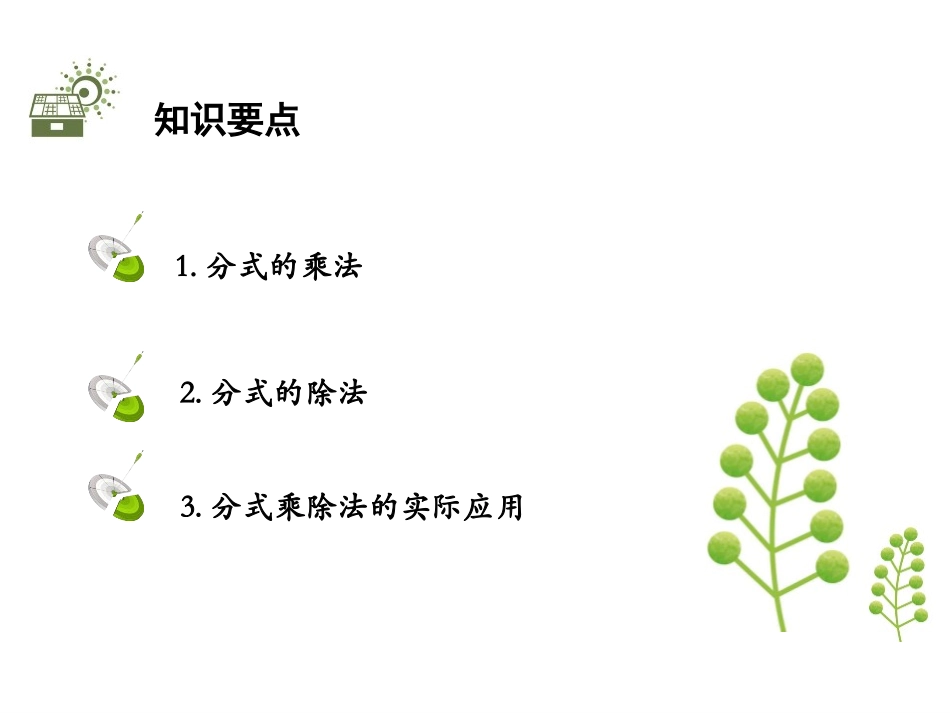 知识要点

1. 分式的乘法

2. 分式的除法

3. 分式乘除法的实际应用